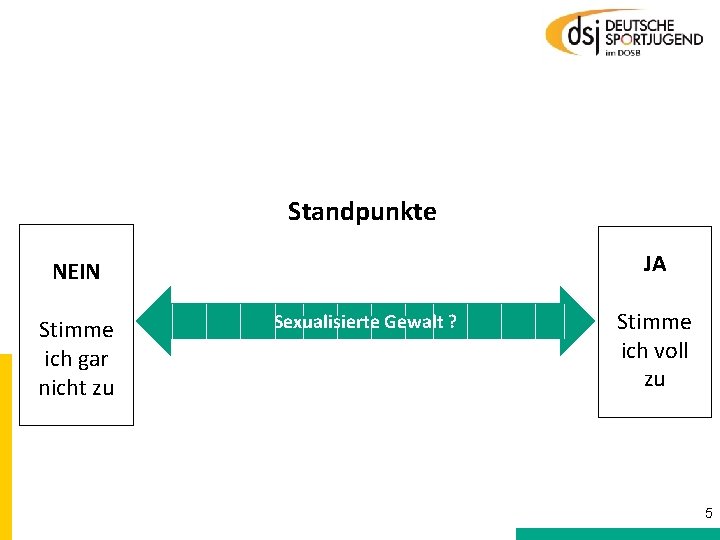 dsj DEUTSCHE SPORTJUGEND im DOSB

Standpunkte

NEIN

Stimme ich gar nicht zu

Sexualisierte Gewalt ?

JA

Stimme ich voll zu

5